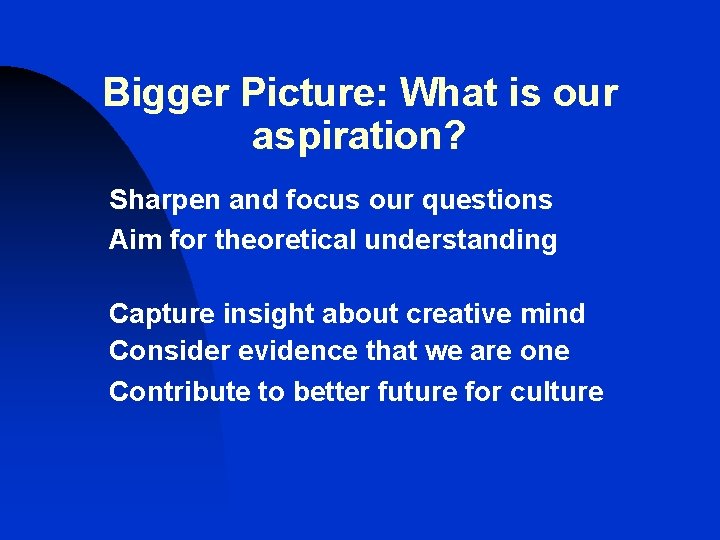 Bigger Picture: What is our aspiration?

Sharpen and focus our questions
Aim for theoretical understanding

Capture insight about creative mind
Consider evidence that we are one
Contribute to better future for culture